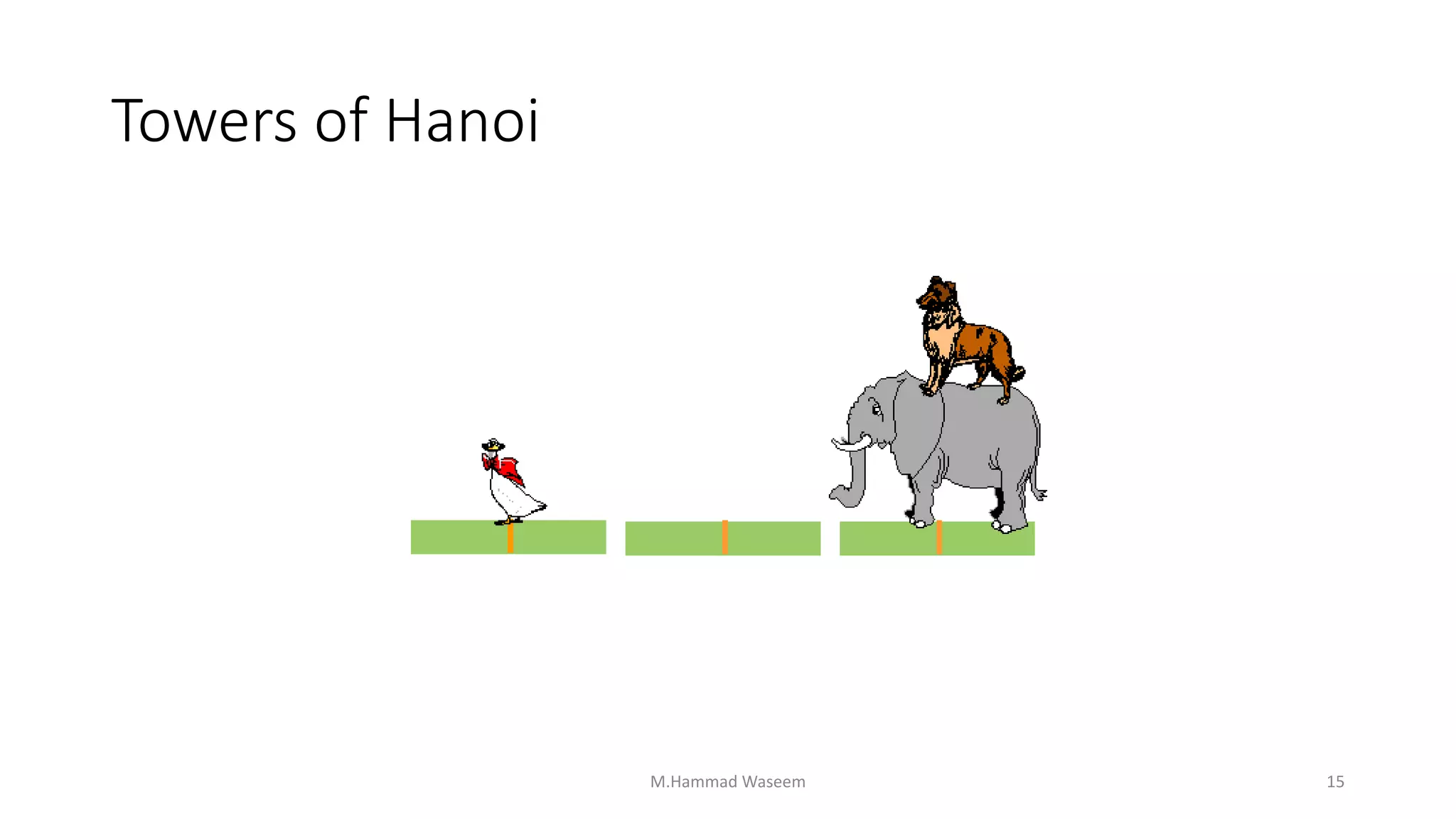 Towers of Hanoi

M.Hammad Waseem

15